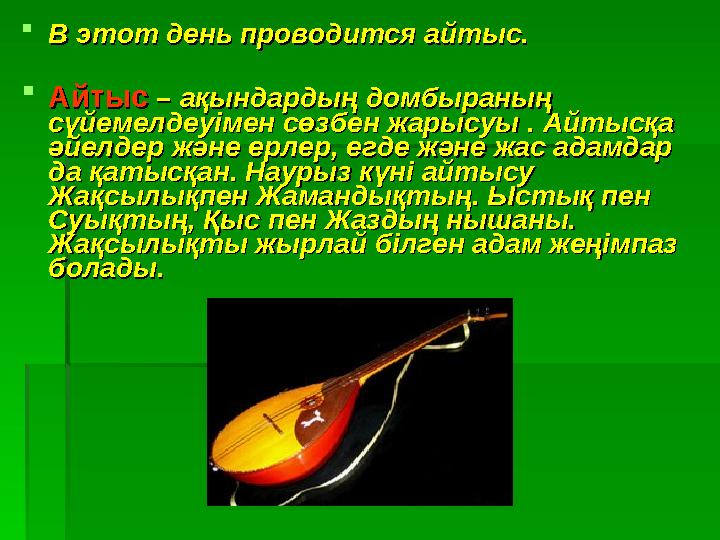 В этот день проводится айтыс.

Айтыс – ақындардың домбыраның сүйемелдеуімен сөзбен жарысуы . Айтысқа әйелдер және ерлер, егде және жас адамдар да қатысқан. Наурыз күні айтысу Жақсылықпен Жамандықтың. Ыстық пен Суықтың, Қыс пен Жаздың нышаны. Жақсылықты жырлай білген адам жеңімпаз болады.